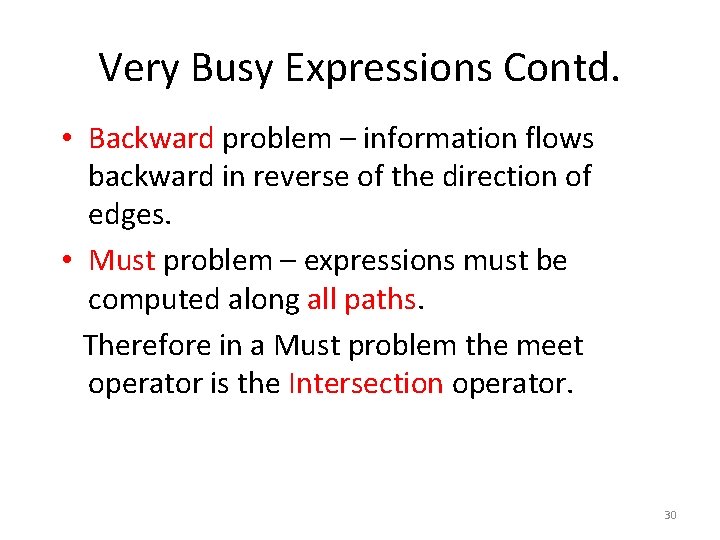 Very Busy Expressions Contd.

• Backward problem – information flows backward in reverse of the direction of edges.

• Must problem – expressions must be computed along all paths.

Therefore in a Must problem the meet operator is the Intersection operator.

30